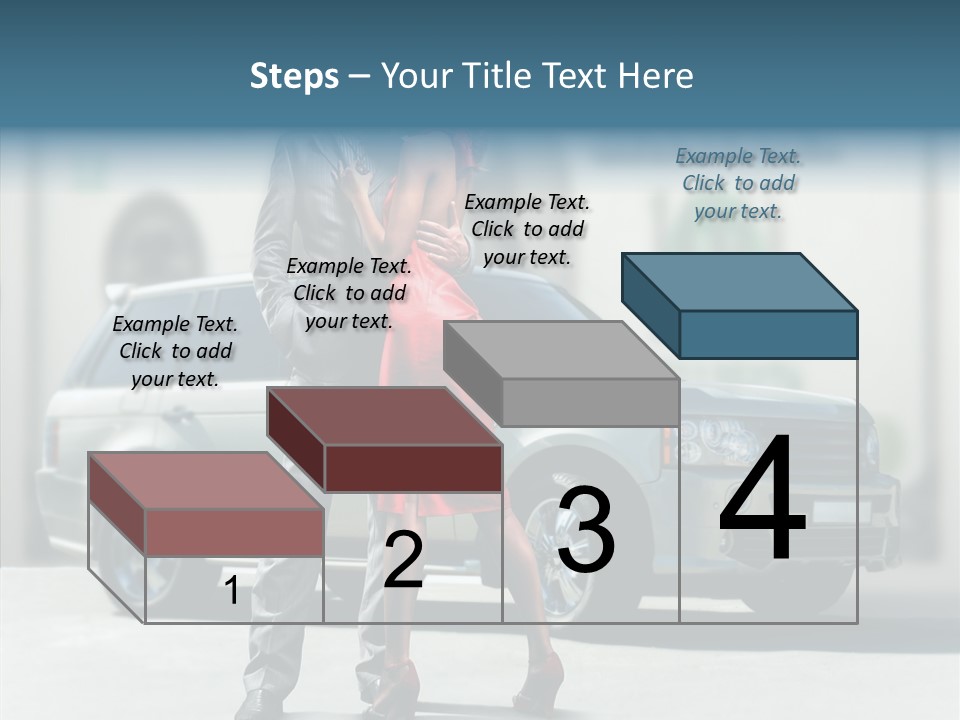 Steps – Your Title Text Here

Example Text. Click to add your text.

Example Text. Click to add your text.

Example Text. Click to add your text.

Example Text. Click to add your text.

1

2

3

4